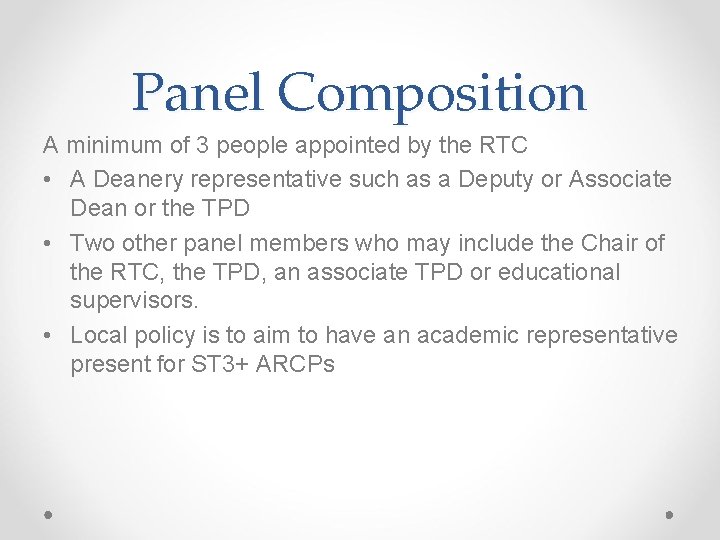 Panel Composition

A minimum of 3 people appointed by the RTC

• A Deanery representative such as a Deputy or Associate Dean or the TPD
• Two other panel members who may include the Chair of the RTC, the TPD, an associate TPD or educational supervisors.
• Local policy is to aim to have an academic representative present for ST3+ ARCPs